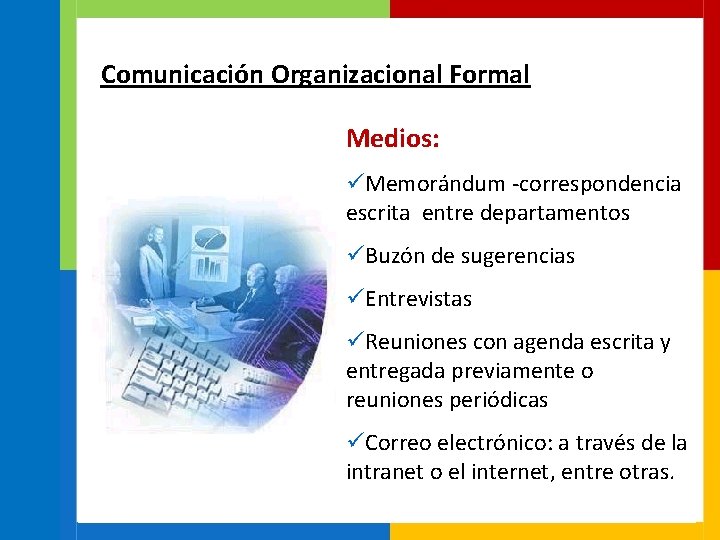 Comunicación Organizacional Formal

Medios:

✓Memorándum -correspondencia escrita entre departamentos

✓Buzón de sugerencias

✓Entrevistas

✓Reuniones con agenda escrita y entregada previamente o reuniones periódicas

✓Correo electrónico: a través de la intranet o el internet, entre otras.